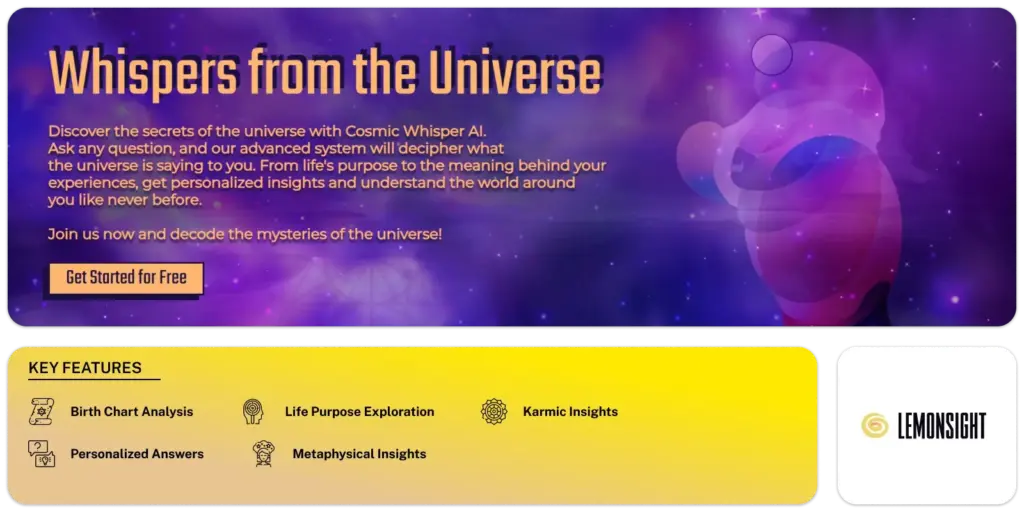 Whispers from the Universe

Discover the secrets of the universe with Cosmic Whisper AI. Ask any question, and our advanced system will decipher what the universe is saying to you. From life's purpose to the meaning behind your experiences, get personalized insights and understand the world around you like never before.

Join us now and decode the mysteries of the universe!

Get Started for Free

KEY FEATURES

Birth Chart Analysis

Life Purpose Exploration

Karmic Insights

Personalized Answers

Metaphysical Insights

LEMONSIGHT